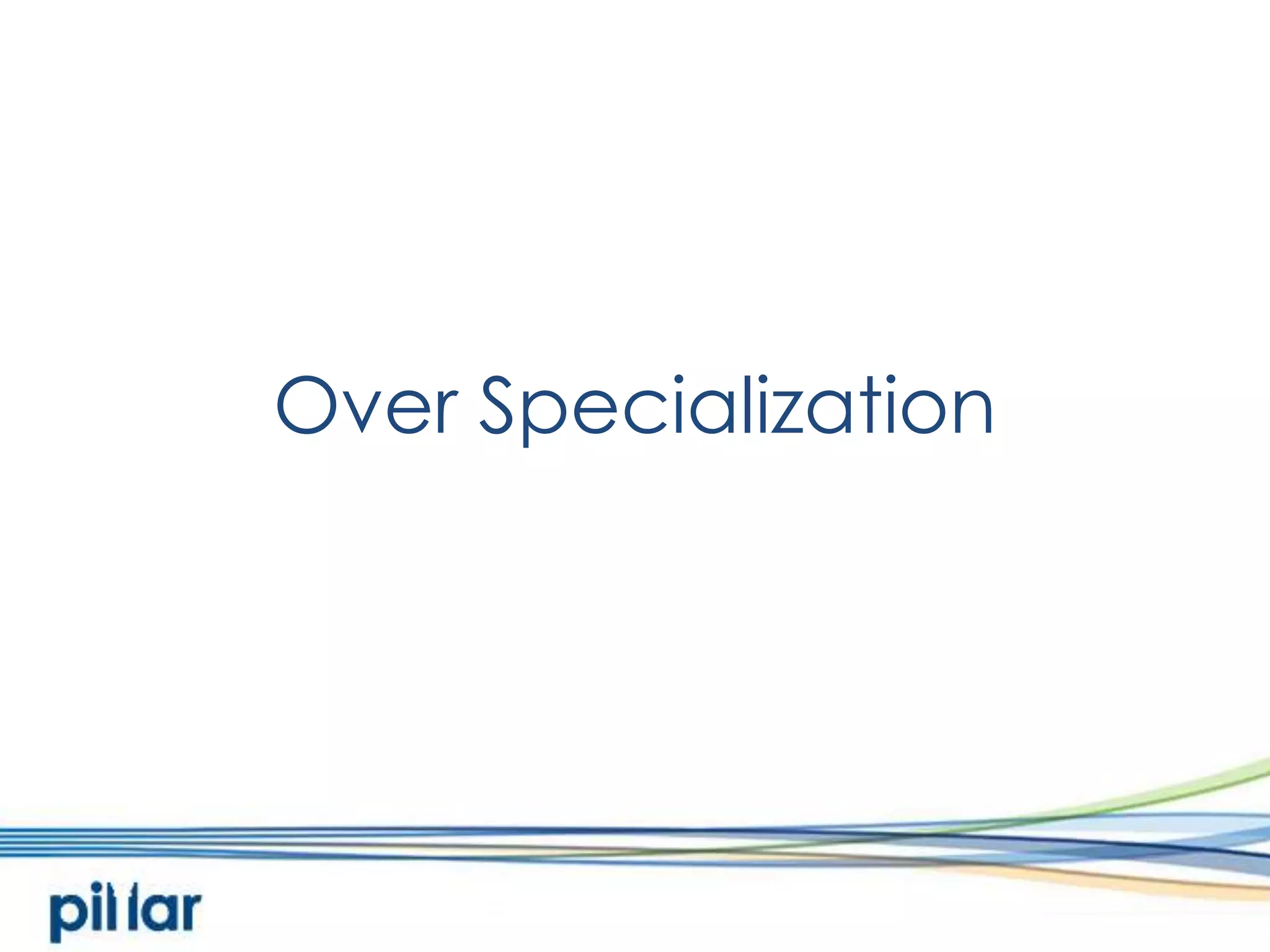 Over Specialization

pillar